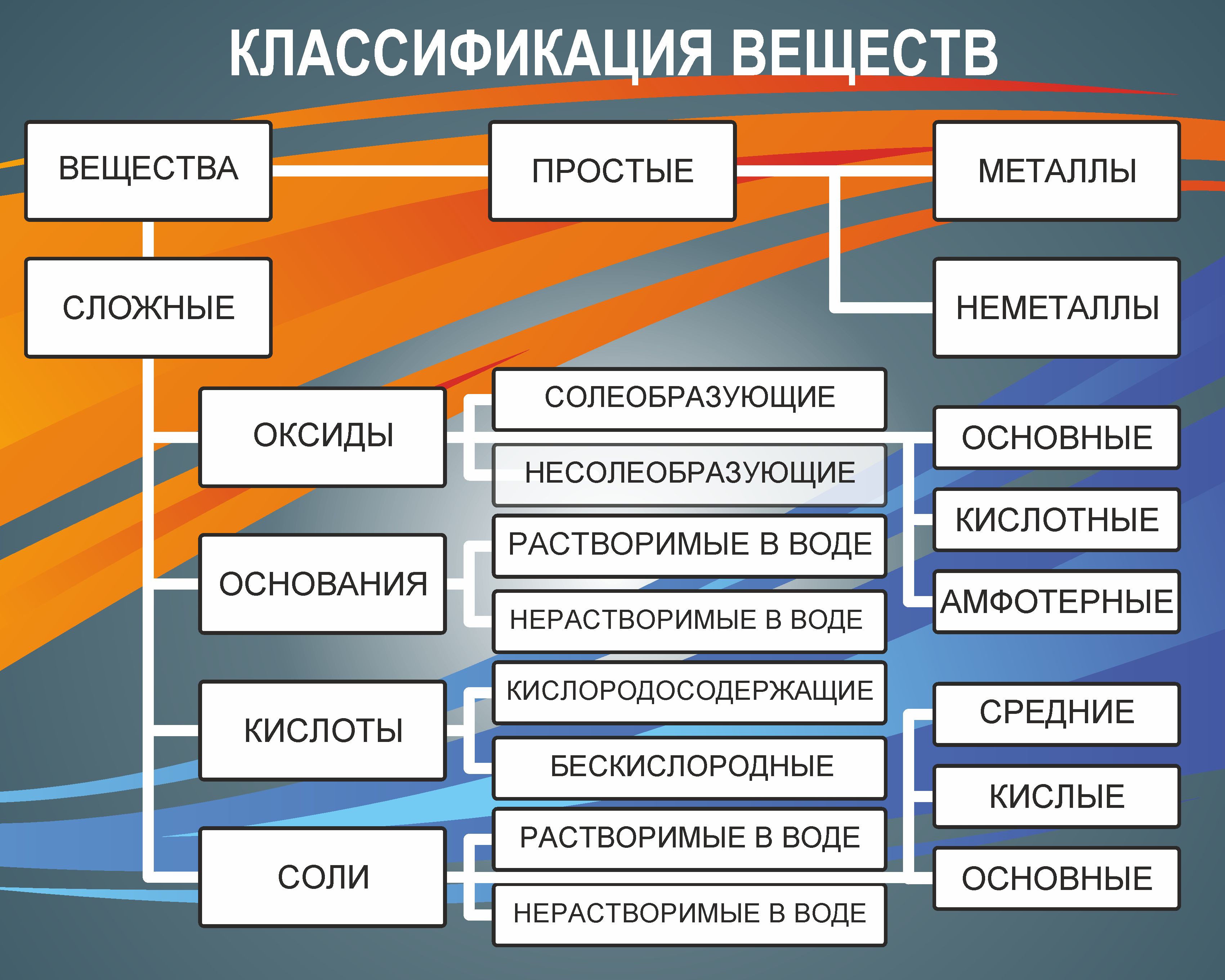 КЛАССИФИКАЦИЯ ВЕЩЕСТВ

ВЕЩЕСТВА

ПРОСТЫЕ

МЕТАЛЛЫ

НЕМЕТАЛЛЫ

СЛОЖНЫЕ

ОКСИДЫ

СОЛЕОБРАЗУЮЩИЕ

НЕСОЛЕОБРАЗУЮЩИЕ

ОСНОВНЫЕ

КИСЛОТНЫЕ

АМФОТЕРНЫЕ

ОСНОВАНИЯ

РАСТВОРИМЫЕ В ВОДЕ

НЕРАСТВОРИМЫЕ В ВОДЕ

КИСЛОТЫ

КИСЛОРОДОСОДЕРЖАЩИЕ

БЕСКИСЛОРОДНЫЕ

СОЛИ

РАСТВОРИМЫЕ В ВОДЕ

НЕРАСТВОРИМЫЕ В ВОДЕ

СРЕДНИЕ

КИСЛЫЕ

ОСНОВНЫЕ